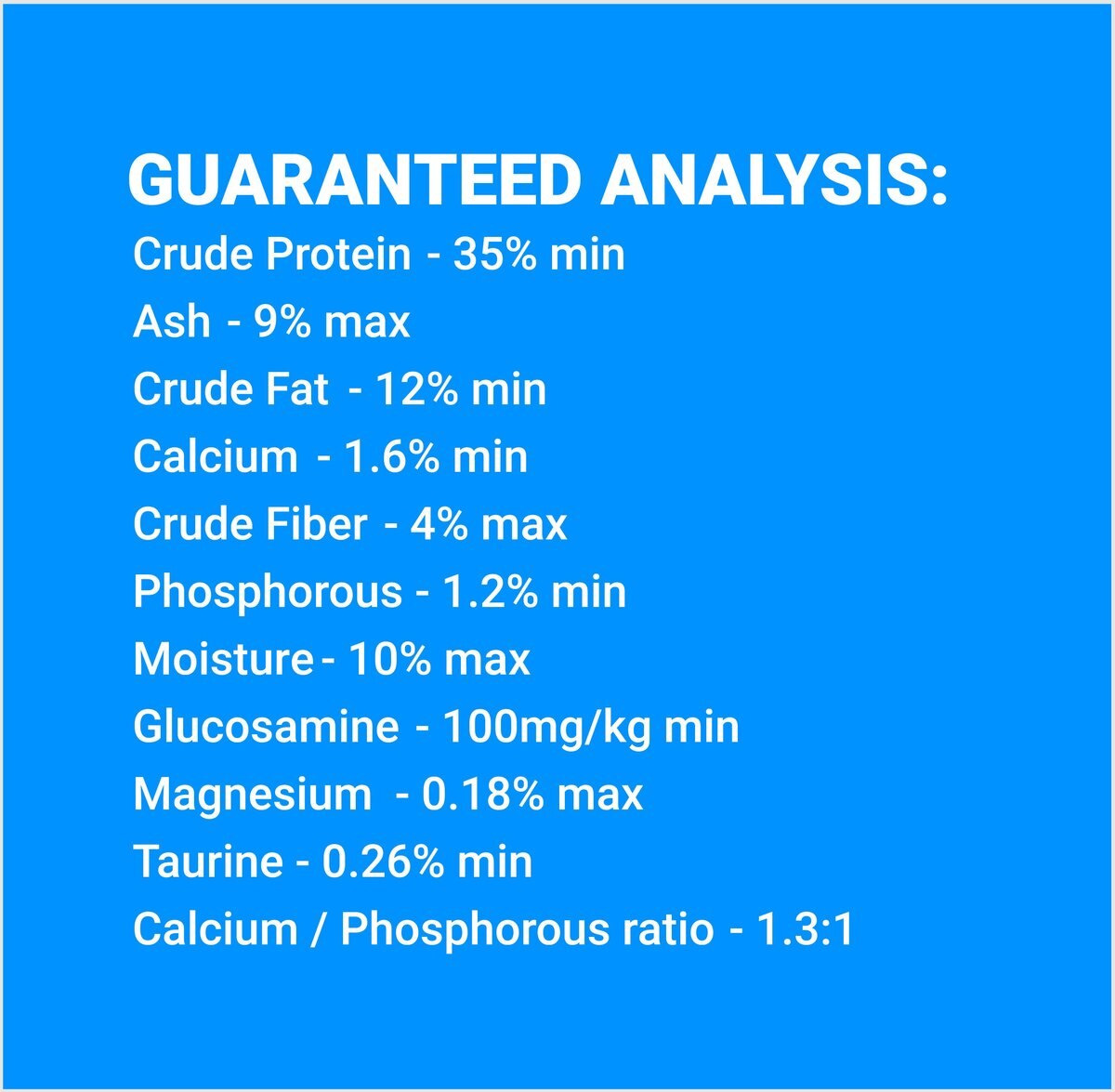 GUARANTEED ANALYSIS:

Crude Protein - 35% min
Ash - 9% max
Crude Fat - 12% min
Calcium - 1.6% min
Crude Fiber - 4% max
Phosphorous - 1.2% min
Moisture - 10% max
Glucosamine - 100mg/kg min
Magnesium - 0.18% max
Taurine - 0.26% min
Calcium / Phosphorous ratio - 1.3:1